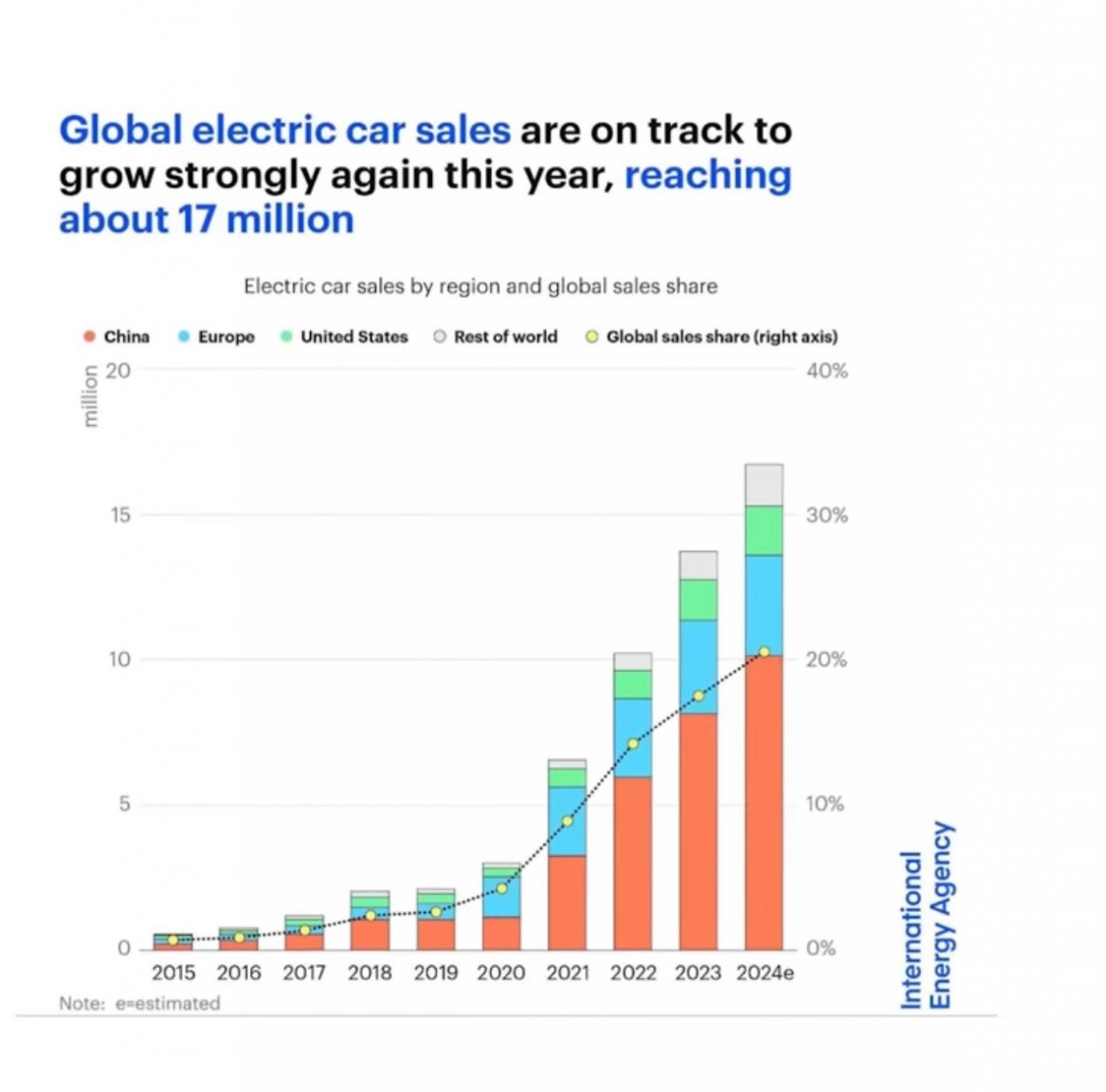 Global electric car sales are on track to grow strongly again this year, reaching about 17 million

Electric car sales by region and global sales share

China Europe United States Rest of world Global sales share (right axis)

million

20
15
10
5
0

40%
30%
20%
10%
0%

2015 2016 2017 2018 2019 2020 2021 2022 2023 2024e

Note: e=estimated

International Energy Agency